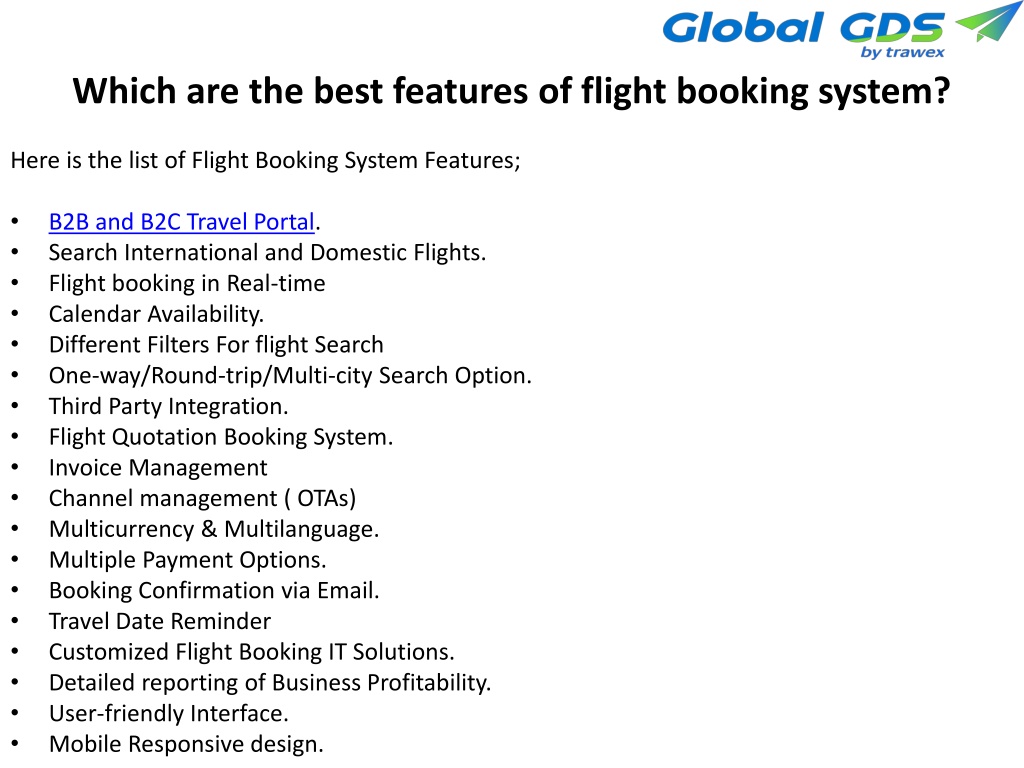 Global GDS
by trawex

Which are the best features of flight booking system?

Here is the list of Flight Booking System Features;

• B2B and B2C Travel Portal.
• Search International and Domestic Flights.
• Flight booking in Real-time
• Calendar Availability.
• Different Filters For flight Search
• One-way/Round-trip/Multi-city Search Option.
• Third Party Integration.
• Flight Quotation Booking System.
• Invoice Management
• Channel management ( OTAs)
• Multicurrency & Multilanguage.
• Multiple Payment Options.
• Booking Confirmation via Email.
• Travel Date Reminder
• Customized Flight Booking IT Solutions.
• Detailed reporting of Business Profitability.
• User-friendly Interface.
• Mobile Responsive design.